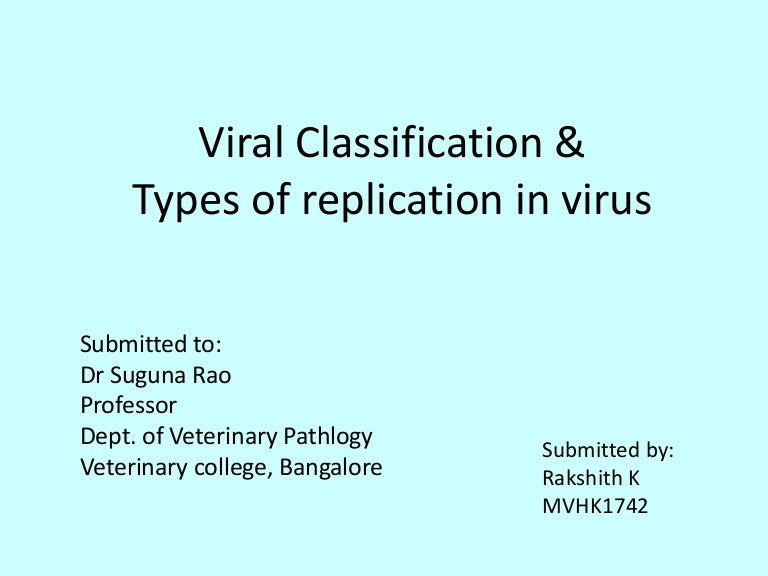 Viral Classification &
Types of replication in virus

Submitted to:
Dr Suguna Rao
Professor
Dept. of Veterinary Pathlogy
Veterinary college, Bangalore

Submitted by:
Rakshith K
MVHK1742